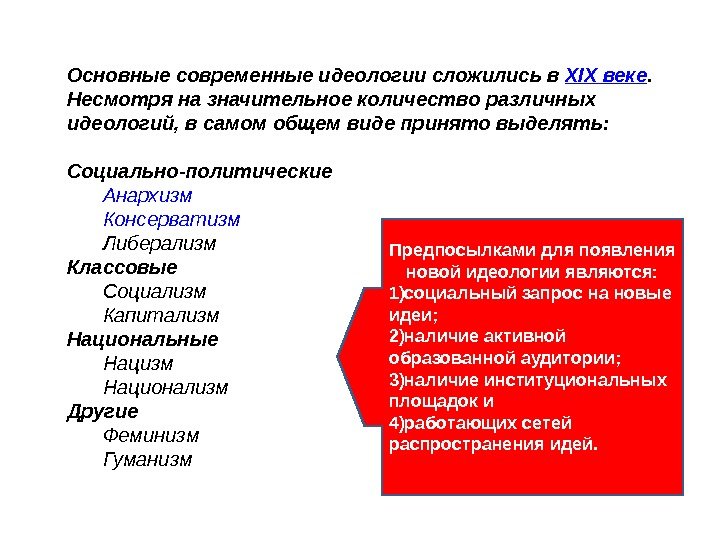 Основные современные идеологии сложились в XIX веке. Несмотря на значительное количество различных идеологий, в самом общем виде принято выделять:

Социально-политические
Анархизм
Консерватизм
Либерализм
Классовые
Социализм
Капитализм
Национальные
Нацизм
Национализм
Другие
Феминизм
Гуманизм

Предпосылками для появления новой идеологии являются:
1)социальный запрос на новые идеи;
2)наличие активной образованной аудитории;
3)наличие институциональных площадок и
4)работающих сетей распространения идей.